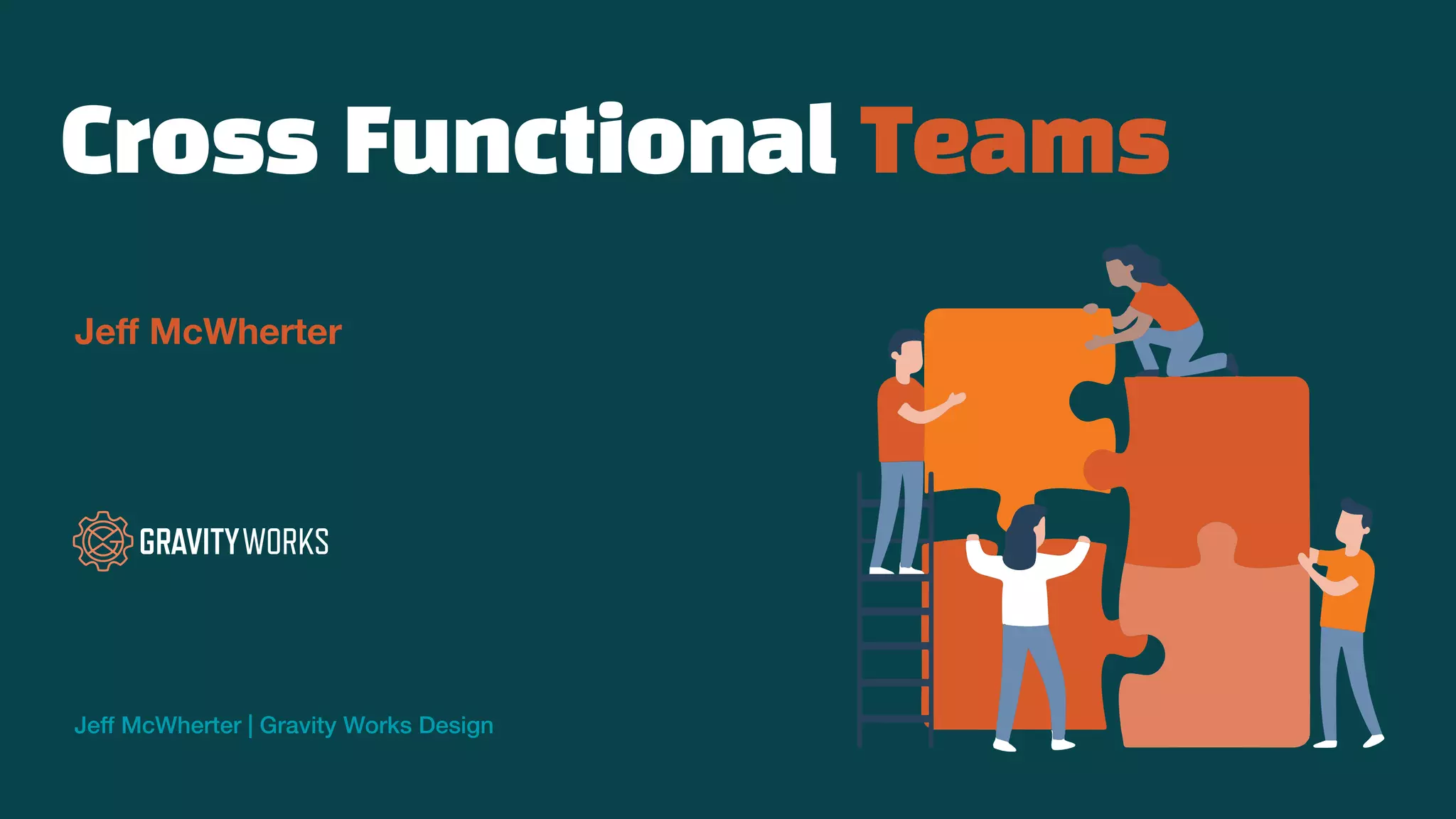 Cross Functional Teams

Jeff McWherter

GRAVITY WORKS

Jeff McWherter | Gravity Works Design